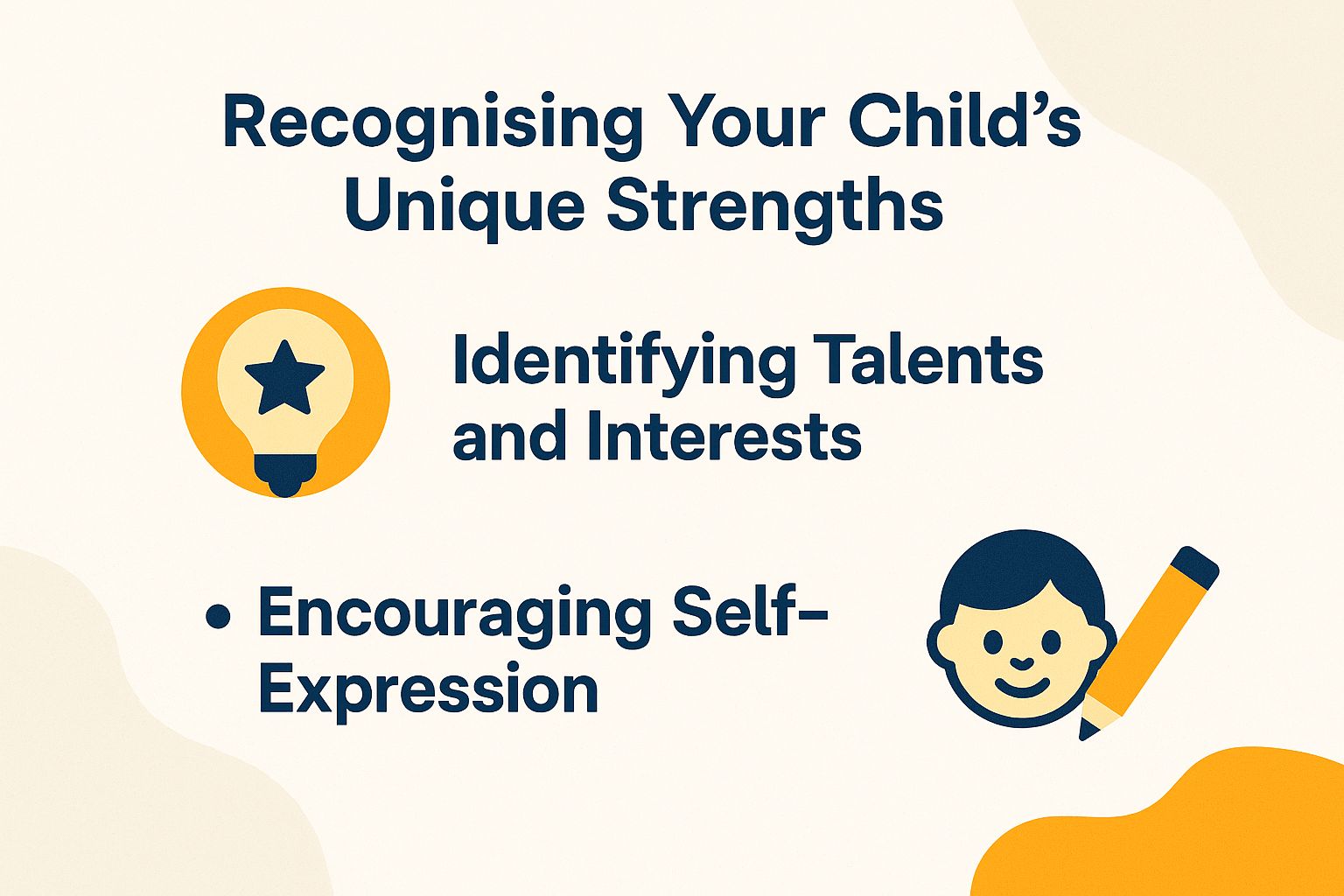 Recognising Your Child's Unique Strengths

Identifying Talents and Interests

• Encouraging Self-Expression